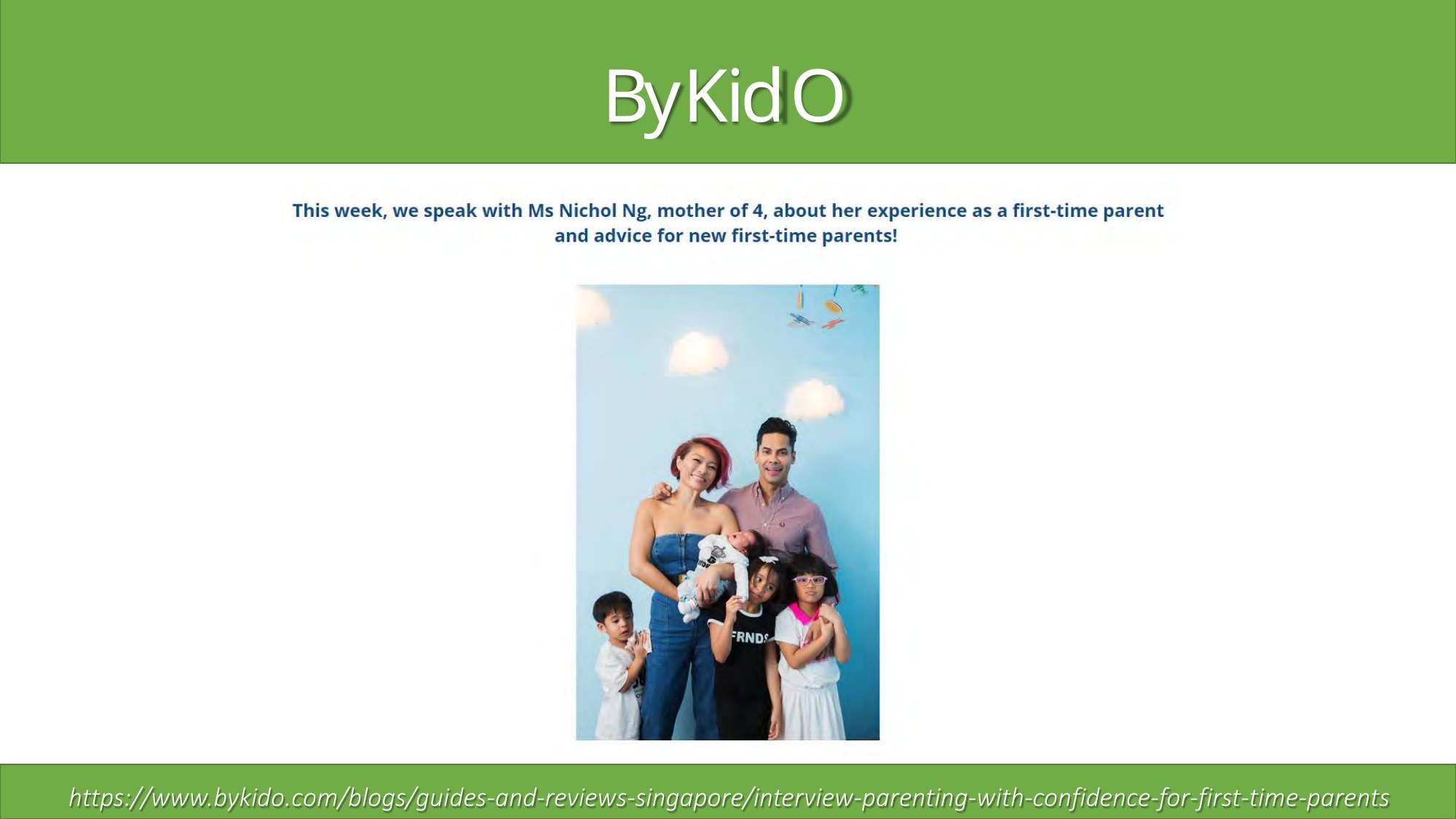 ByKidO

This week, we speak with Ms Nichol Ng, mother of 4, about her experience as a first-time parent and advice for new first-time parents!

FRNDS

https://www.bykido.com/blogs/guides-and-reviews-singapore/interview-parenting-with-confidence-for-first-time-parents